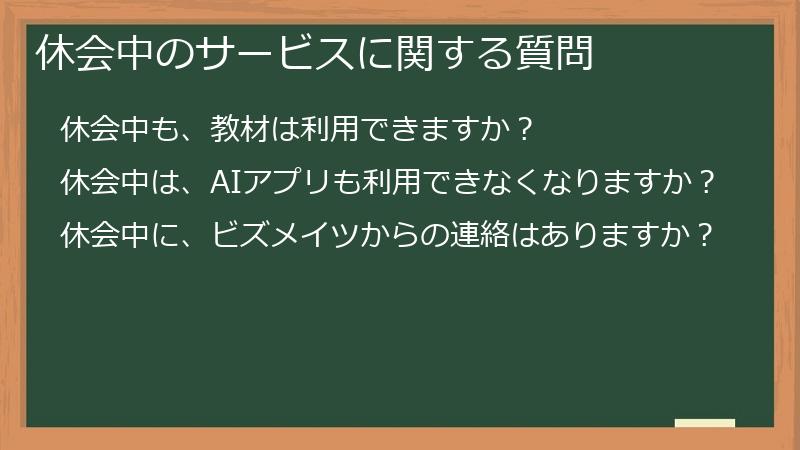 休会中のサービスに関する質問

休会中も、教材は利用できますか？

休会中は、AIアプリも利用できなくなりますか？

休会中に、ビズメイツからの連絡はありますか？